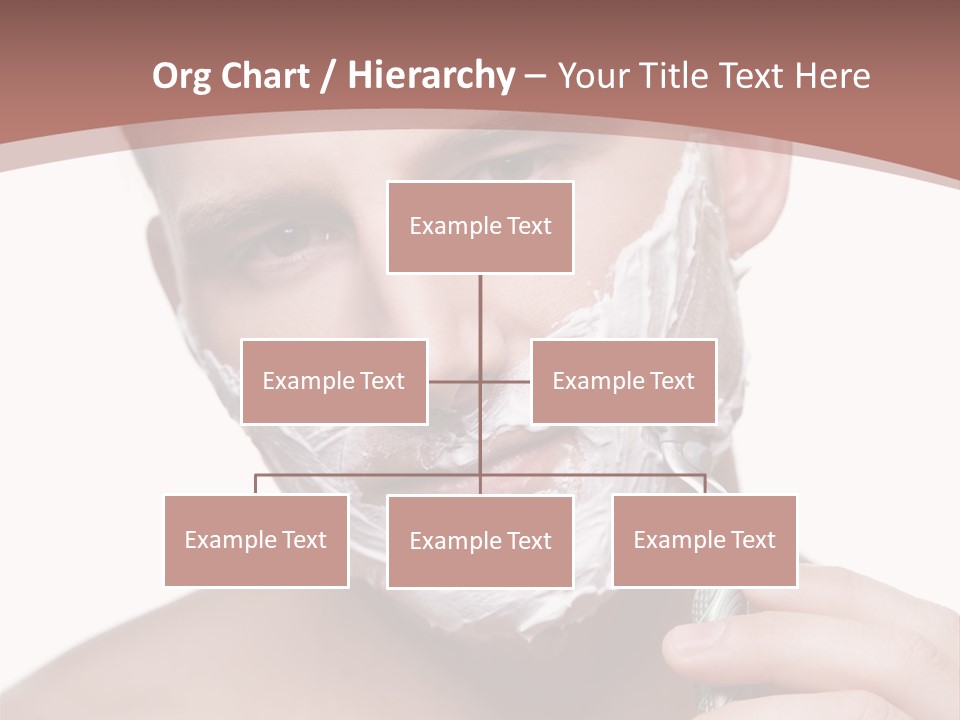 Org Chart / Hierarchy – Your Title Text Here

Example Text

Example Text

Example Text

Example Text

Example Text

Example Text